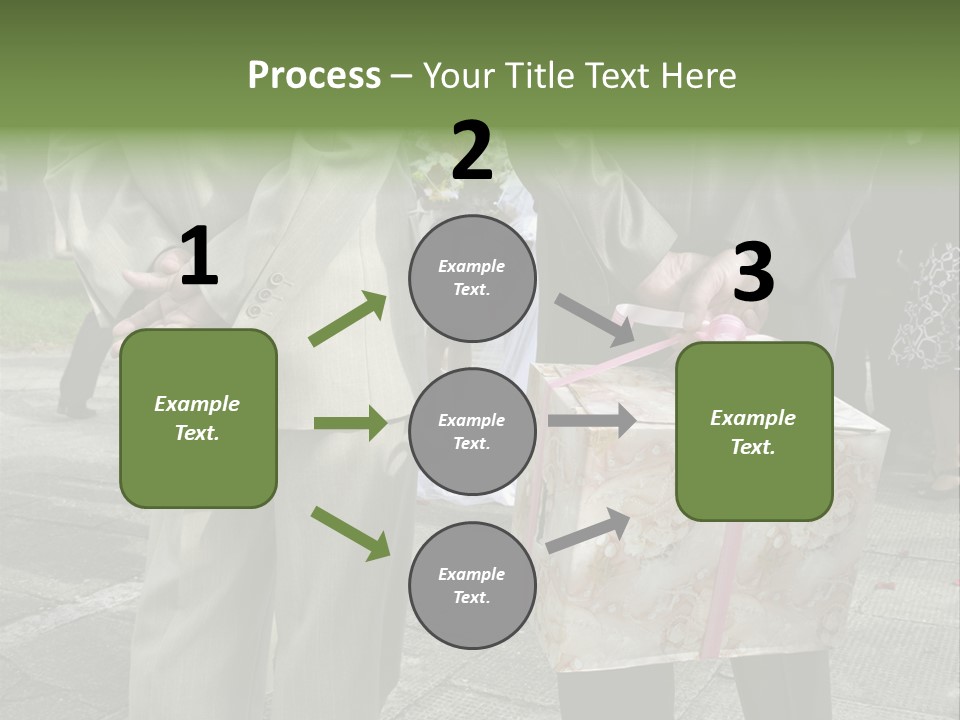 Process – Your Title Text Here

1

Example Text.

2

Example Text.

Example Text.

Example Text.

3

Example Text.